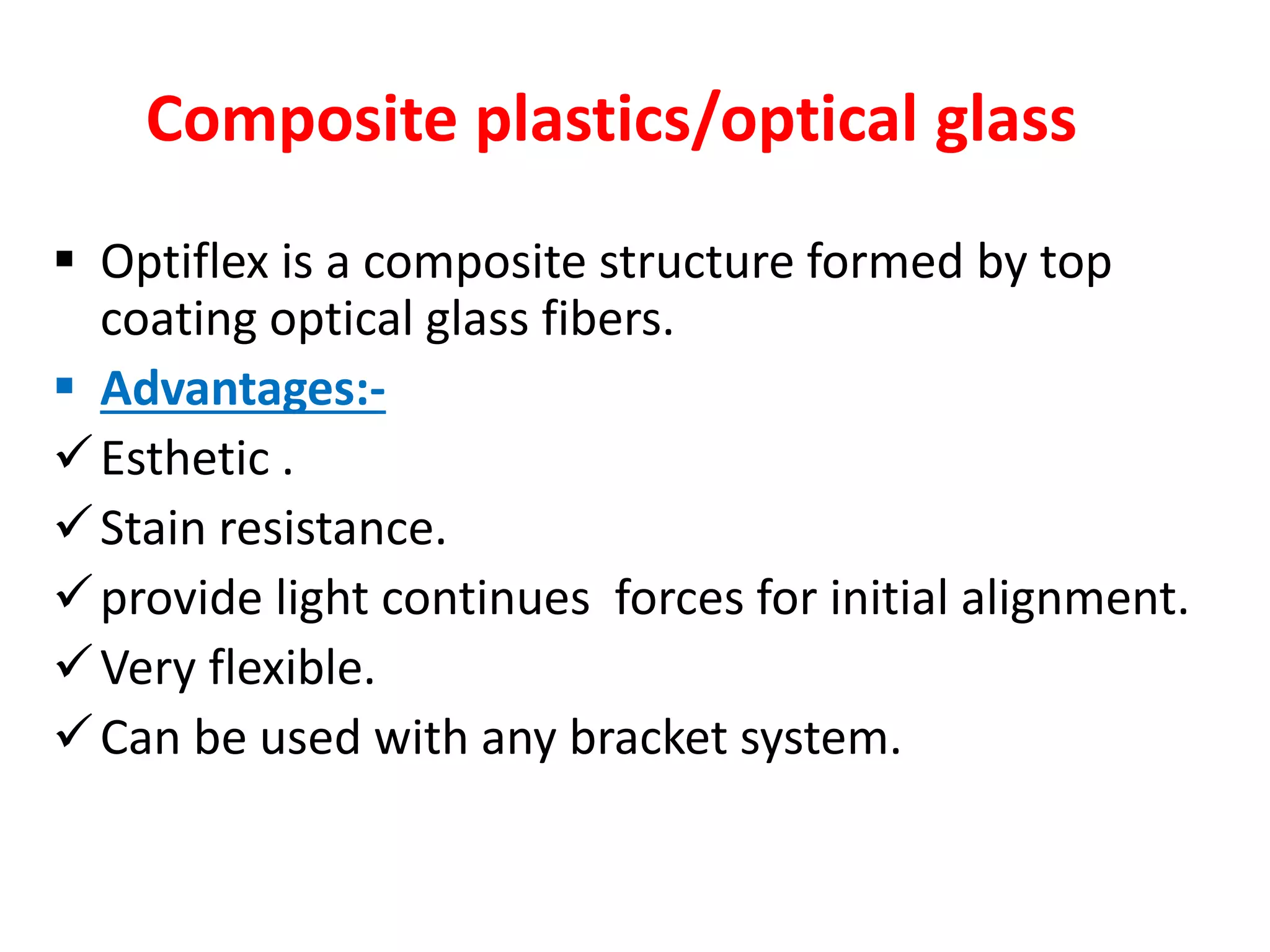 Composite plastics/optical glass

▪ Optiflex is a composite structure formed by top coating optical glass fibers.

▪ Advantages:-

✓ Esthetic .

✓ Stain resistance.

✓ provide light continues  forces for initial alignment.

✓ Very flexible.

✓ Can be used with any bracket system.